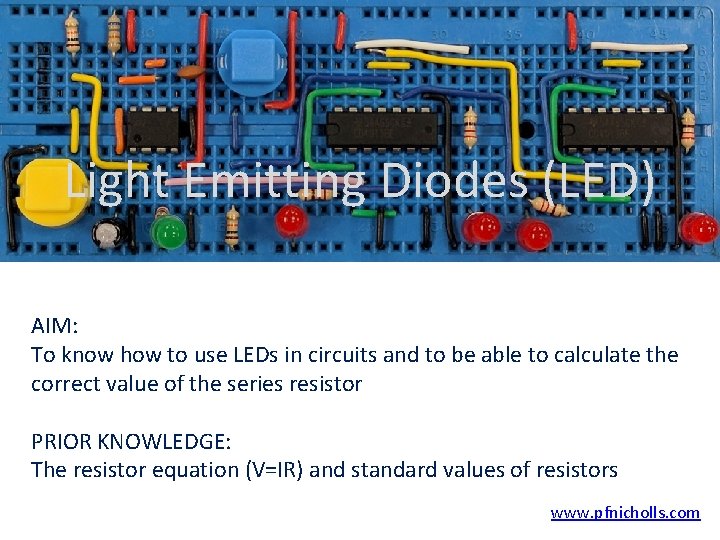 Light Emitting Diodes (LED)

AIM:
To know how to use LEDs in circuits and to be able to calculate the correct value of the series resistor

PRIOR KNOWLEDGE:
The resistor equation (V=IR) and standard values of resistors

www.pfnicholls.com